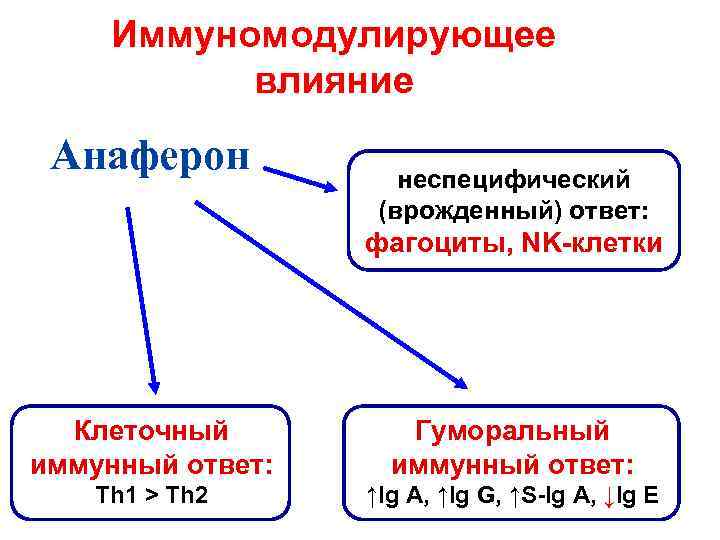 Иммуномодулирующее влияние

Анаферон

неспецифический (врожденный) ответ: фагоциты, NK-клетки

Клеточный иммунный ответ: Th1 > Th2

Гуморальный иммунный ответ: ↑Ig A, ↑Ig G, ↑S-Ig A, ↓Ig E